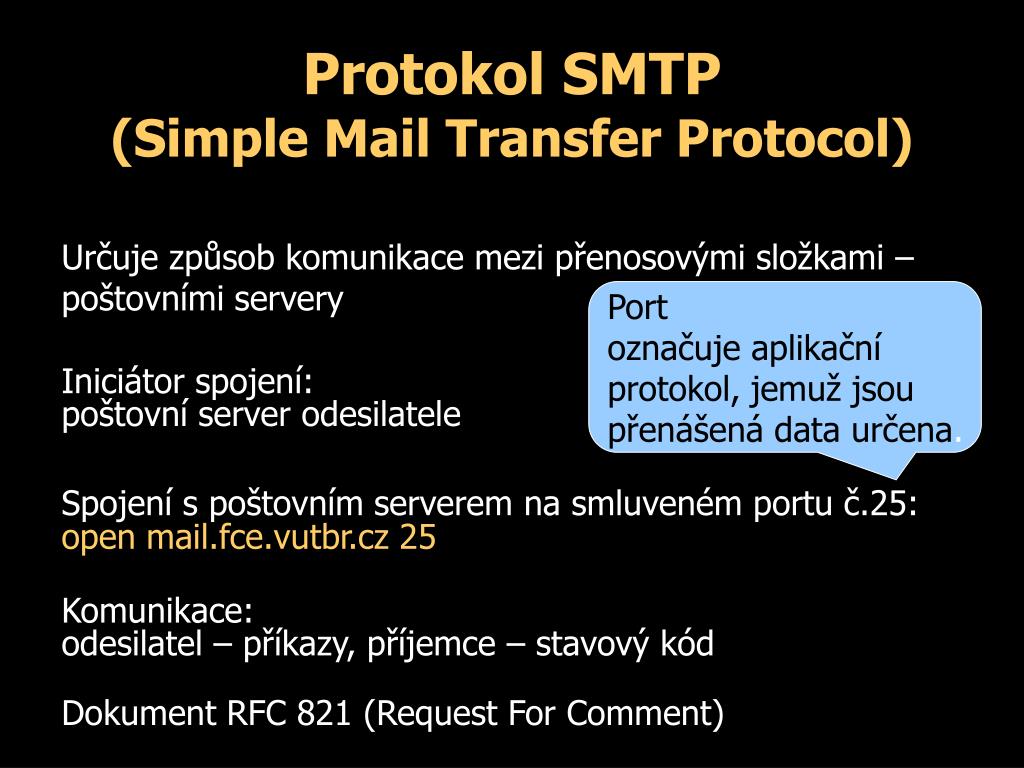 Protokol SMTP
(Simple Mail Transfer Protocol)

Určuje způsob komunikace mezi přenosovými složkami – poštovními servery

Port
označuje aplikační protokol, jemuž jsou přenášená data určena.

Iniciátor spojení:
poštovní server odesilatele

Spojení s poštovním serverem na smluveném portu č.25:
open mail.fce.vutbr.cz 25

Komunikace:
odesilatel – příkazy, příjemce – stavový kód

Dokument RFC 821 (Request For Comment)